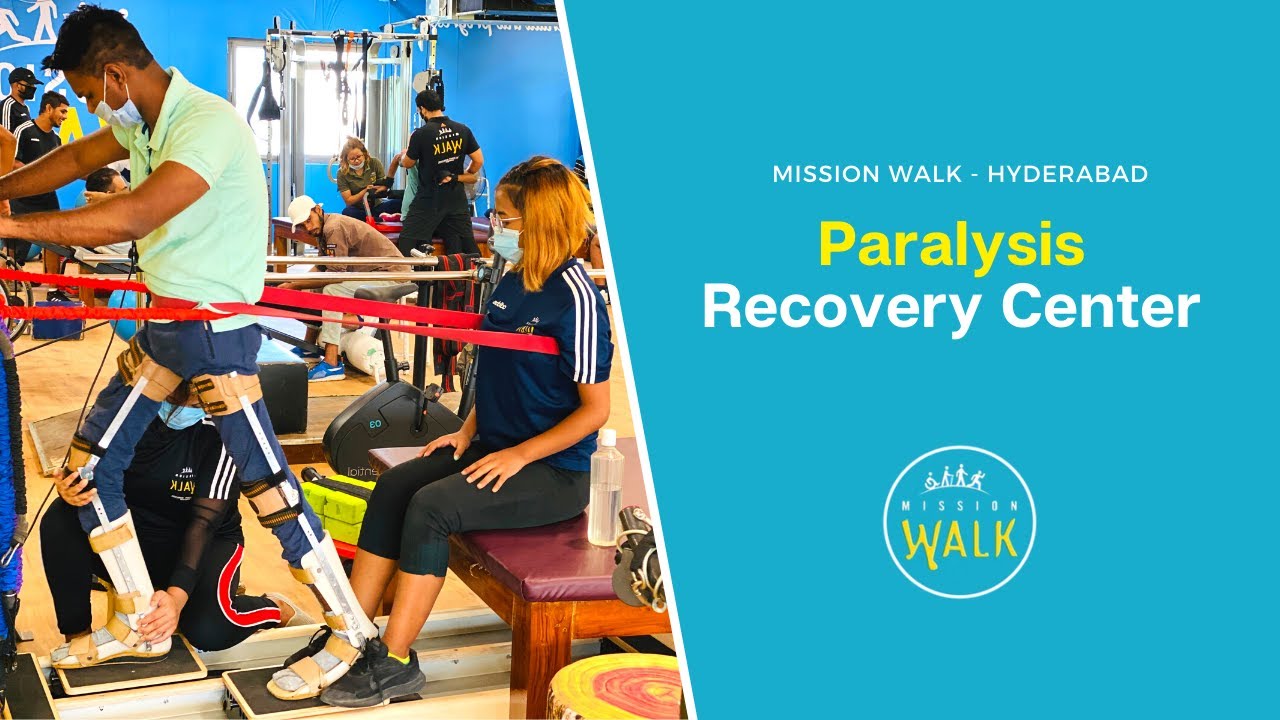 MISSION WALK - HYDERABAD

Paralysis Recovery Center

MISSION WALK